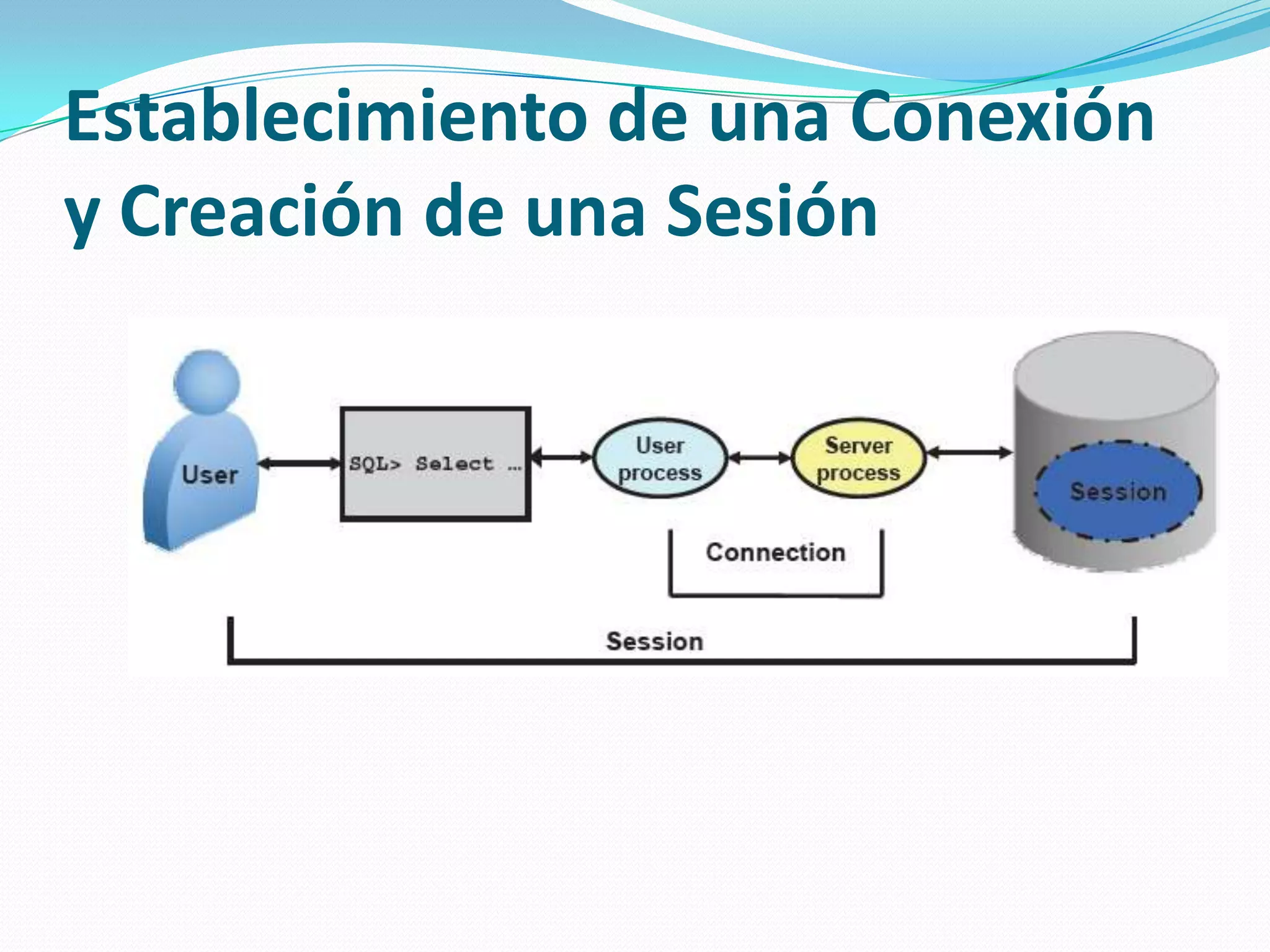 Establecimiento de una Conexión y Creación de una Sesión

User

SQL> Select …

User process

Server process

Session

Connection

Session